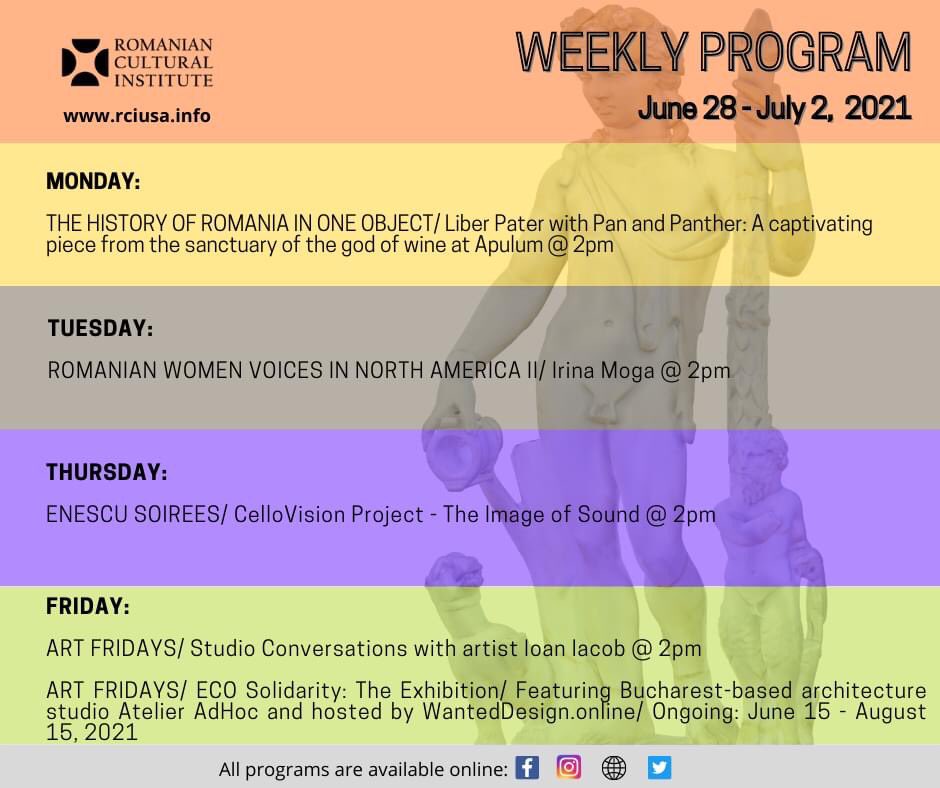 ROMANIAN CULTURAL INSTITUTE

www.rciusa.info

WEEKLY PROGRAM

June 28 - July 2, 2021

MONDAY:

THE HISTORY OF ROMANIA IN ONE OBJECT/ Liber Pater with Pan and Panther: A captivating piece from the sanctuary of the god of wine at Apulum @ 2pm

TUESDAY:

ROMANIAN WOMEN VOICES IN NORTH AMERICA II/ Irina Moga @ 2pm

THURSDAY:

ENESCU SOIREES/ CelloVision Project - The Image of Sound @ 2pm

FRIDAY:

ART FRIDAYS/ Studio Conversations with artist Ioan Iacob @ 2pm

ART FRIDAYS/ ECO Solidarity: The Exhibition/ Featuring Bucharest-based architecture studio Atelier AdHoc and hosted by WantedDesign.online/ Ongoing: June 15 - August 15, 2021

All programs are available online: